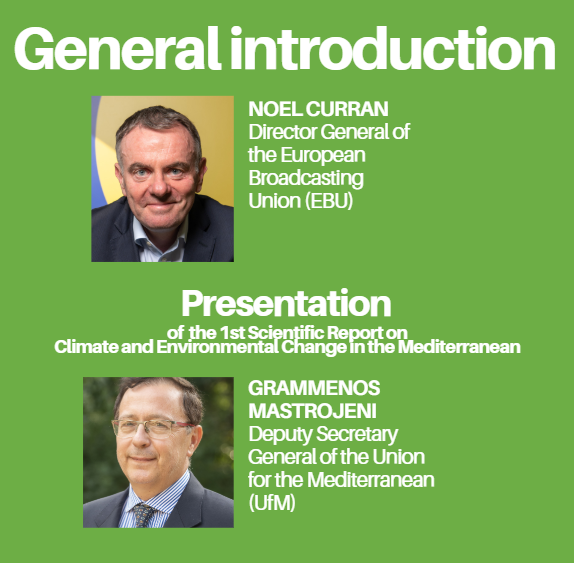 General introduction

NOEL CURRAN
Director General of the European Broadcasting Union (EBU)

Presentation
of the 1st Scientific Report on
Climate and Environmental Change in the Mediterranean

GRAMMENOS MASTROJENI
Deputy Secretary General of the Union for the Mediterranean (UfM)